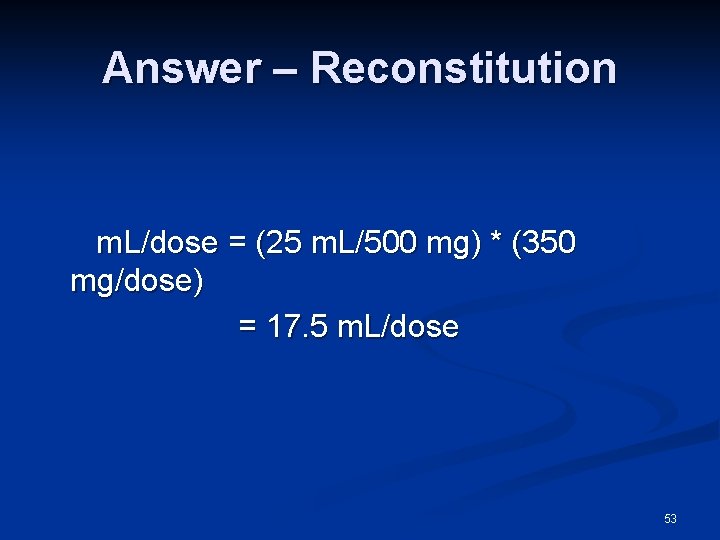 Answer – Reconstitution

mL/dose = (25 mL/500 mg) * (350 mg/dose)
= 17.5 mL/dose

53